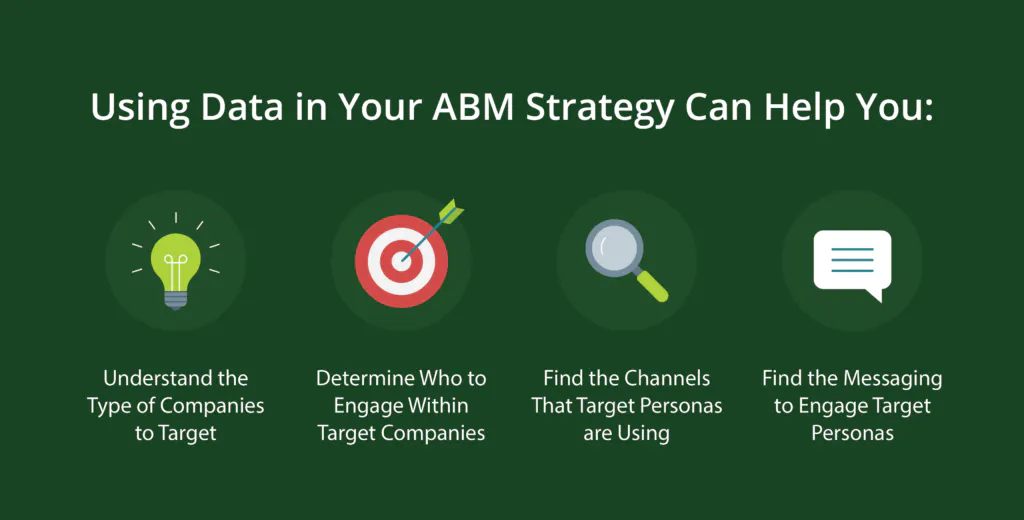 Using Data in Your ABM Strategy Can Help You:

Understand the Type of Companies to Target

Determine Who to Engage Within Target Companies

Find the Channels That Target Personas are Using

Find the Messaging to Engage Target Personas